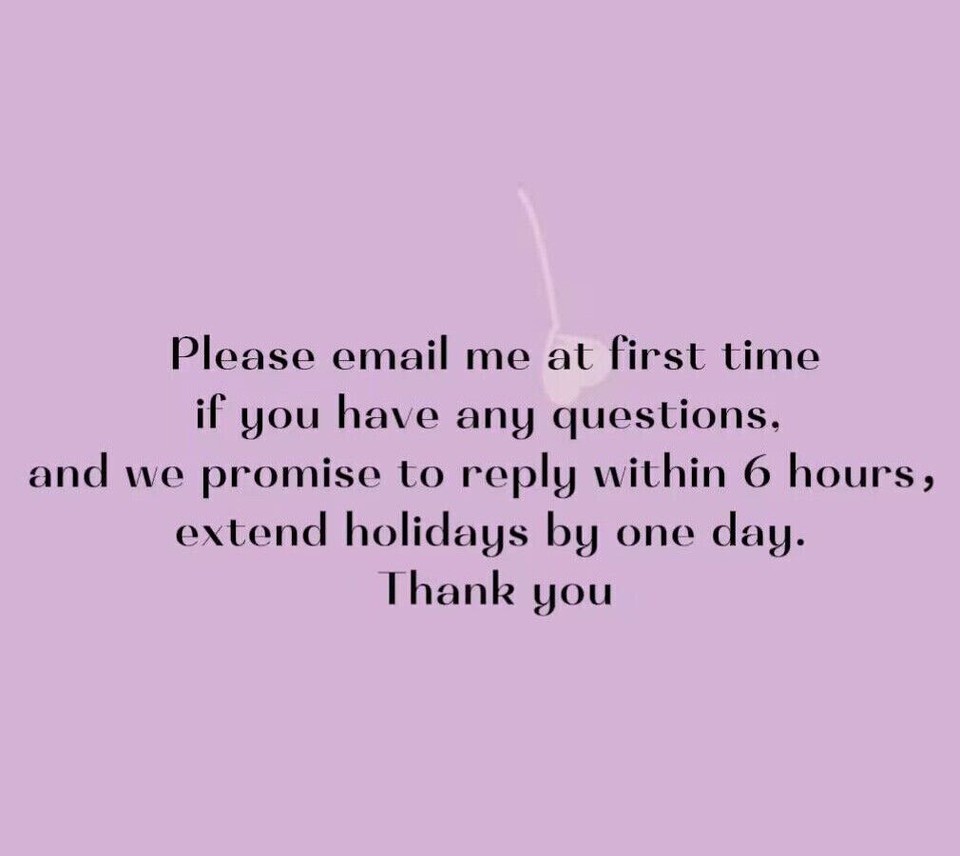 Please email me at first time
if you have any questions,
and we promise to reply within 6 hours,
extend holidays by one day.
Thank you